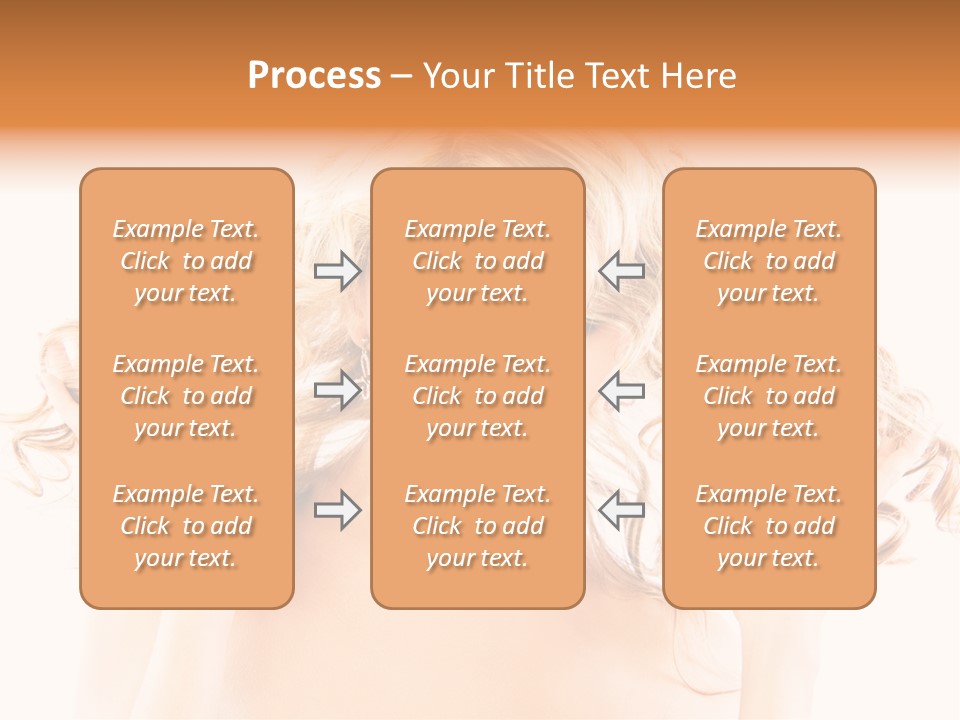 Process – Your Title Text Here

Example Text. Click to add your text.

Example Text. Click to add your text.

Example Text. Click to add your text.

Example Text. Click to add your text.

Example Text. Click to add your text.

Example Text. Click to add your text.

Example Text. Click to add your text.

Example Text. Click to add your text.

Example Text. Click to add your text.